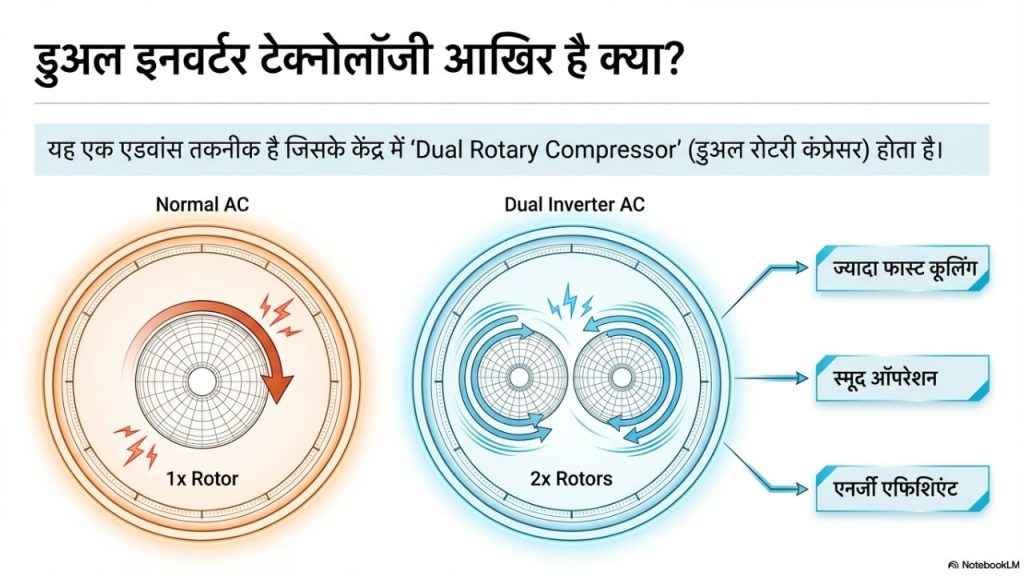 डुअल इनवर्टर टेक्नोलॉजी आखिर है क्या?

यह एक एडवांस तकनीक है जिसके केंद्र में 'Dual Rotary Compressor' (डुअल रोटरी कंप्रेसर) होता है।

Normal AC

1x Rotor

Dual Inverter AC

2x Rotors

ज्यादा फास्ट कूलिंग

स्मूद ऑपरेशन

एनर्जी एफिशिएंट

NotebookLM